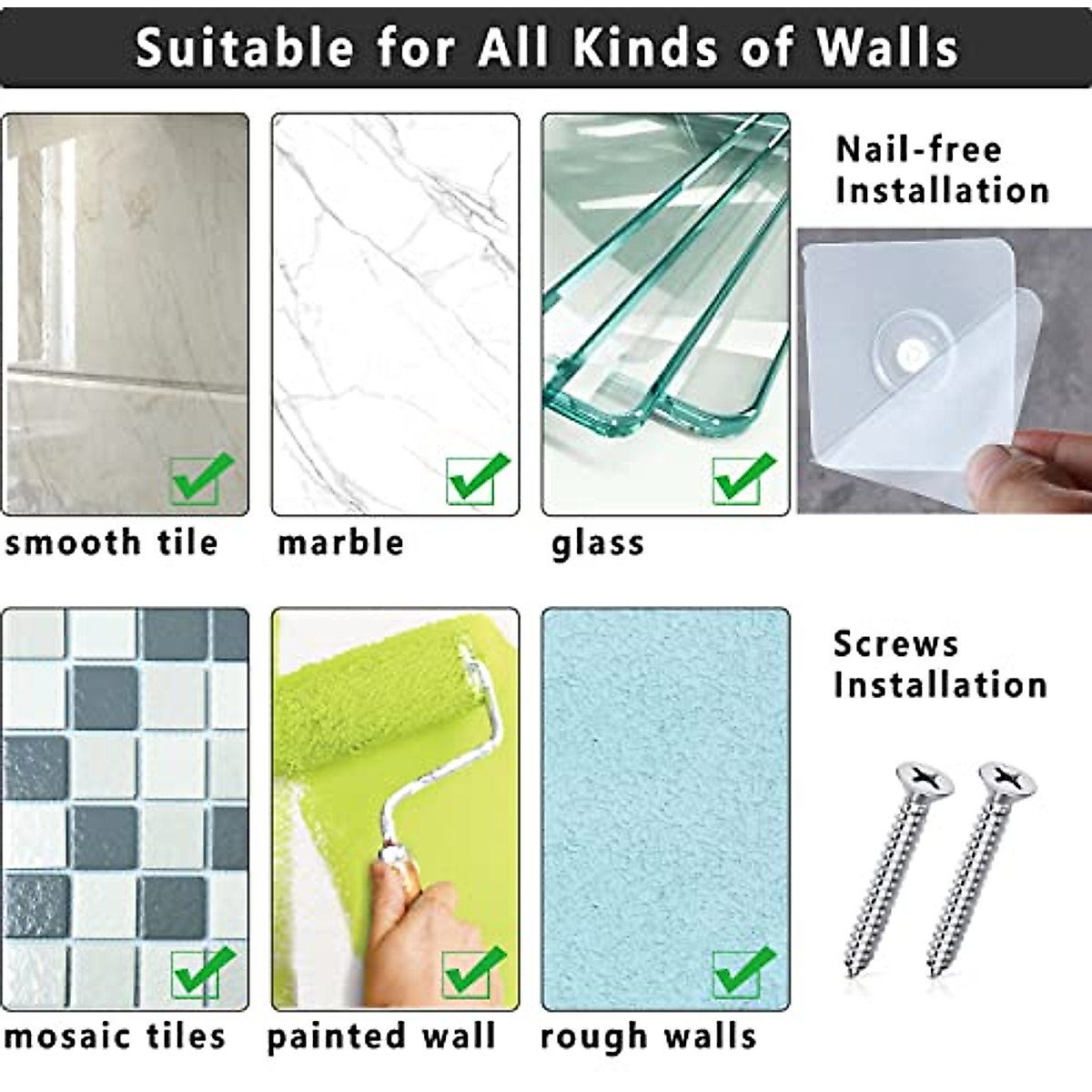 Suitable for All Kinds of Walls

Nail-free Installation

smooth tile

marble

glass

Screws Installation

mosaic tiles

painted wall

rough walls